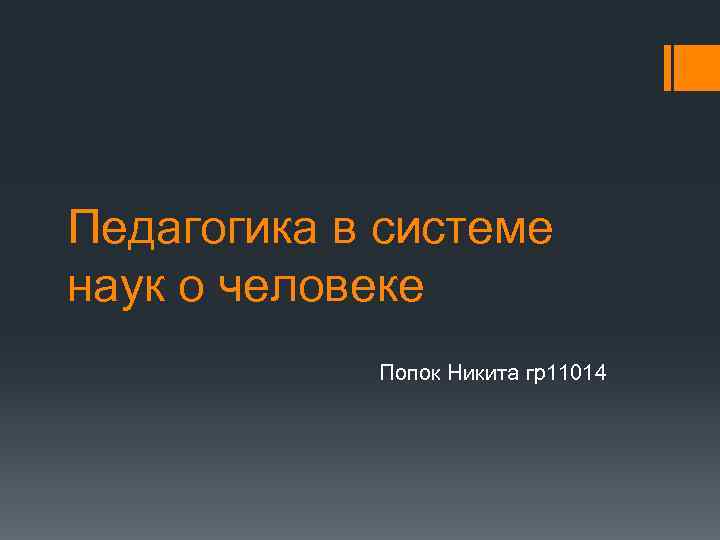 Педагогика в системе наук о человеке

Попок Никита гр11014